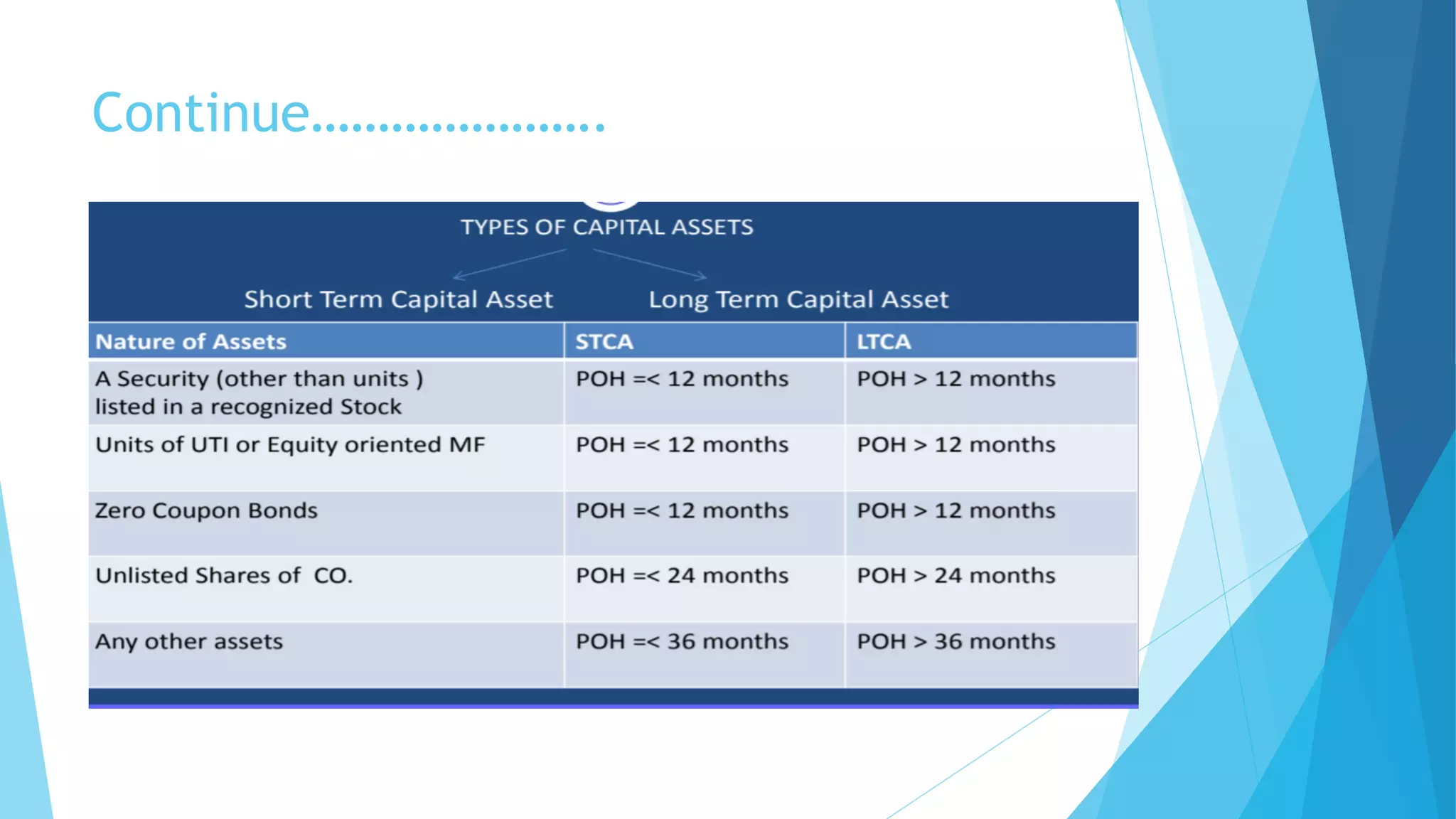 Continue…………………

TYPES OF CAPITAL ASSETS

Short Term Capital Asset Long Term Capital Asset

| Nature of Assets | STCA | LTCA |
|---|---|---|
| A Security (other than units ) listed in a recognized Stock | POH =< 12 months | POH > 12 months |
| Units of UTI or Equity oriented MF | POH =< 12 months | POH > 12 months |
| Zero Coupon Bonds | POH =< 12 months | POH > 12 months |
| Unlisted Shares of CO. | POH =< 24 months | POH > 24 months |
| Any other assets | POH =< 36 months | POH > 36 months |